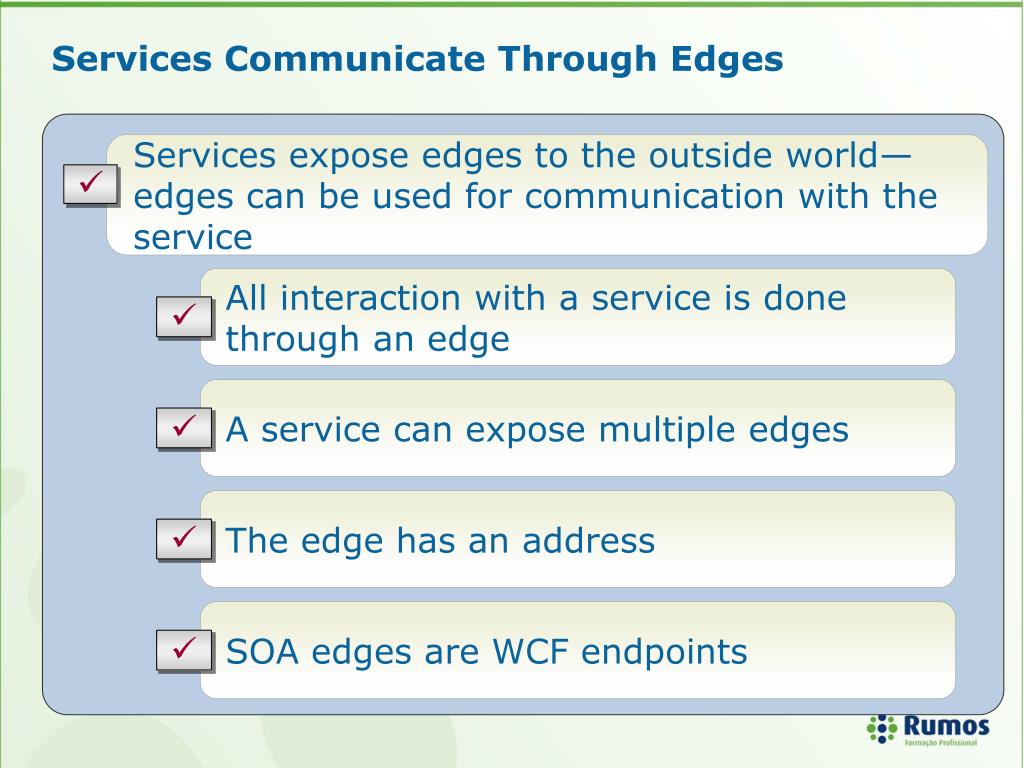 Services Communicate Through Edges

✓ Services expose edges to the outside world—edges can be used for communication with the service

✓ All interaction with a service is done through an edge

✓ A service can expose multiple edges

✓ The edge has an address

✓ SOA edges are WCF endpoints

Rumos
Formação Profissional